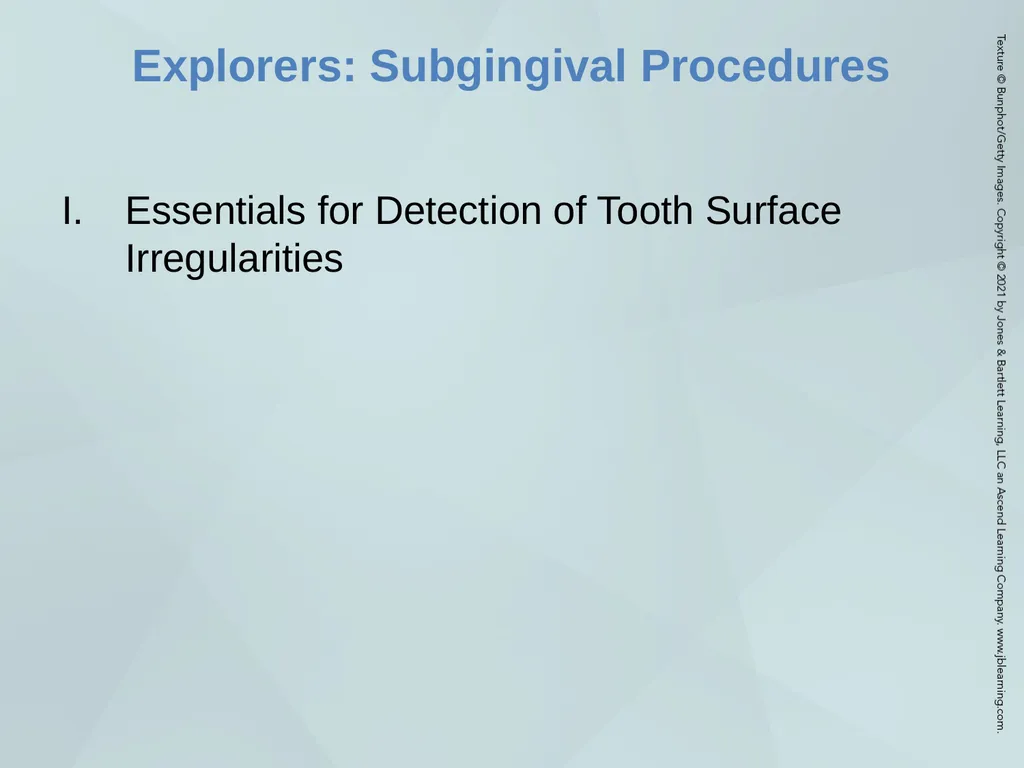 Explorers: Subgingival Procedures

I. Essentials for Detection of Tooth Surface Irregularities

Texture © Bunphot/Getty Images. Copyright © 2021 by Jones & Bartlett Learning, LLC an Ascend Learning Company. www.jblearning.com.